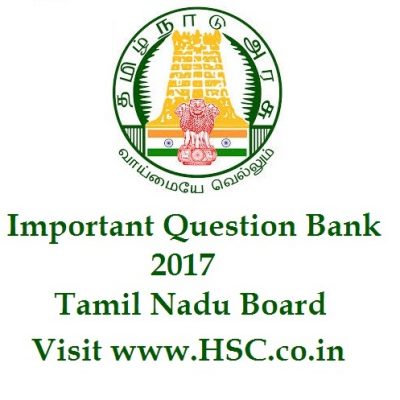 தமிழ்நாடு அரசு

வாய்மையே வெல்லும்

Important Question Bank
2017
Tamil Nadu Board
Visit www.HSC.co.in